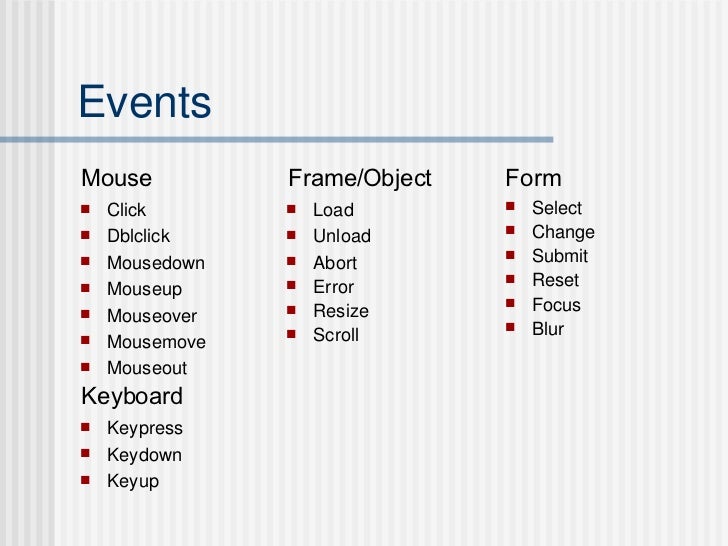 Events

Mouse
- Click
- Dblclick
- Mousedown
- Mouseup
- Mouseover
- Mousemove
- Mouseout

Keyboard
- Keypress
- Keydown
- Keyup

Frame/Object
- Load
- Unload
- Abort
- Error
- Resize
- Scroll

Form
- Select
- Change
- Submit
- Reset
- Focus
- Blur